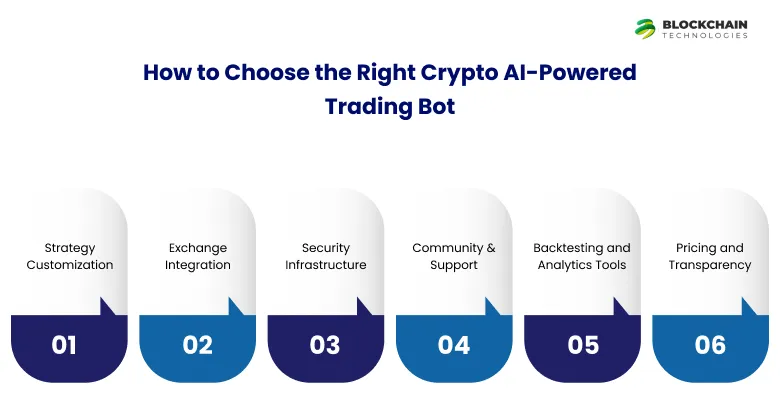 BLOCKCHAIN
TECHNOLOGIES

How to Choose the Right Crypto AI-Powered Trading Bot

Strategy Customization

01

Exchange Integration

02

Security Infrastructure

03

Community & Support

04

Backtesting and Analytics Tools

05

Pricing and Transparency

06